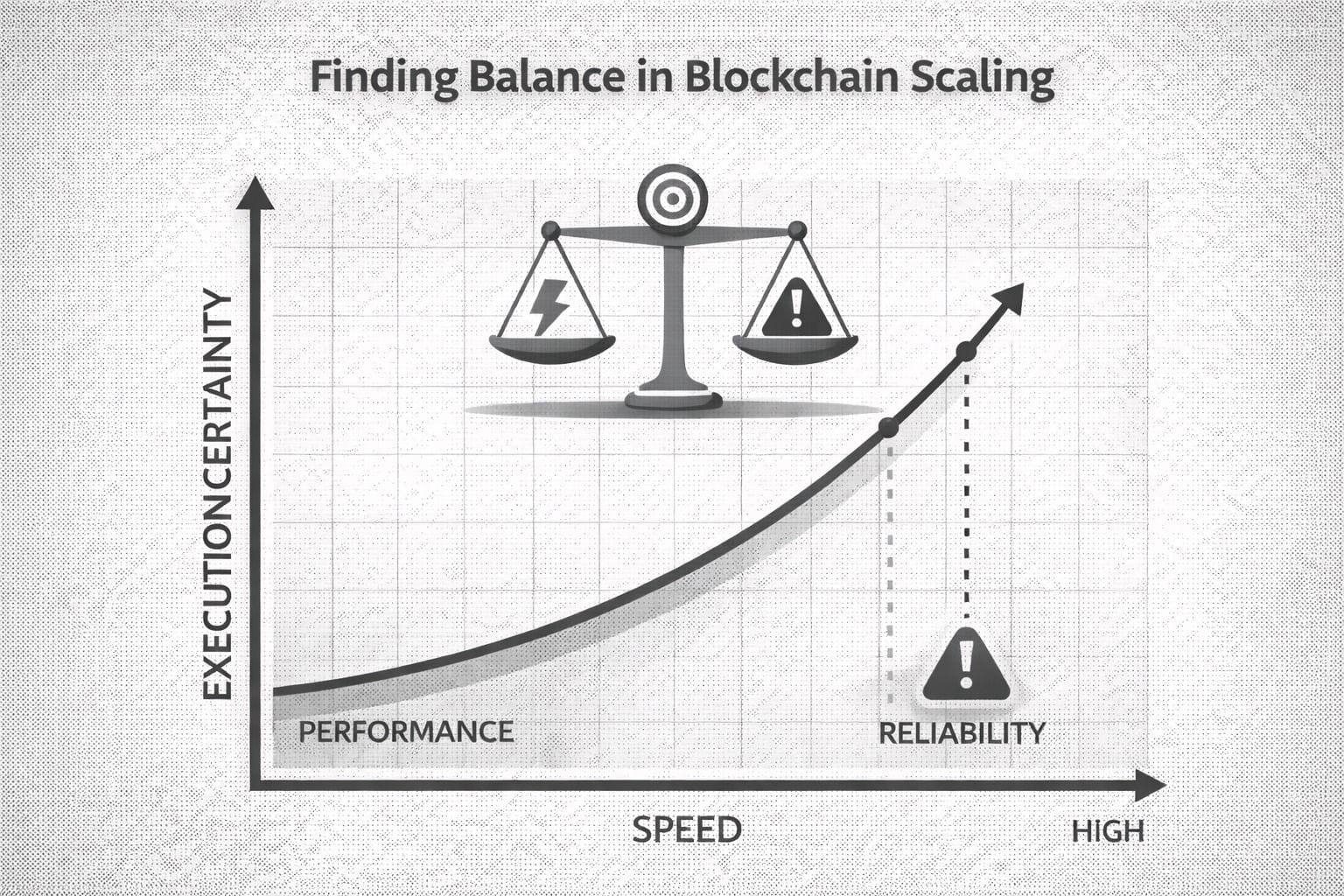 Finding Balance in Blockchain Scaling

EXECUTIONCERTAINTY

PERFORMANCE

RELIABILITY

SPEED

HIGH